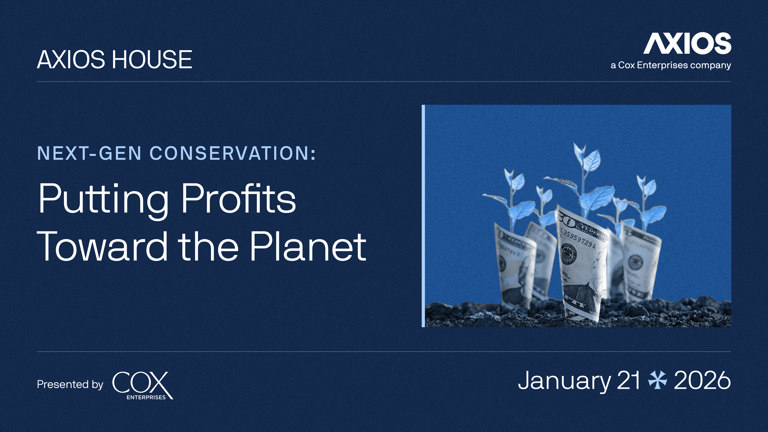 AXIOS HOUSE

AXIOS
a Cox Enterprises company

NEXT-GEN CONSERVATION:
Putting Profits Toward the Planet

Presented by COX ENTERPRISES

January 21 ✻ 2026